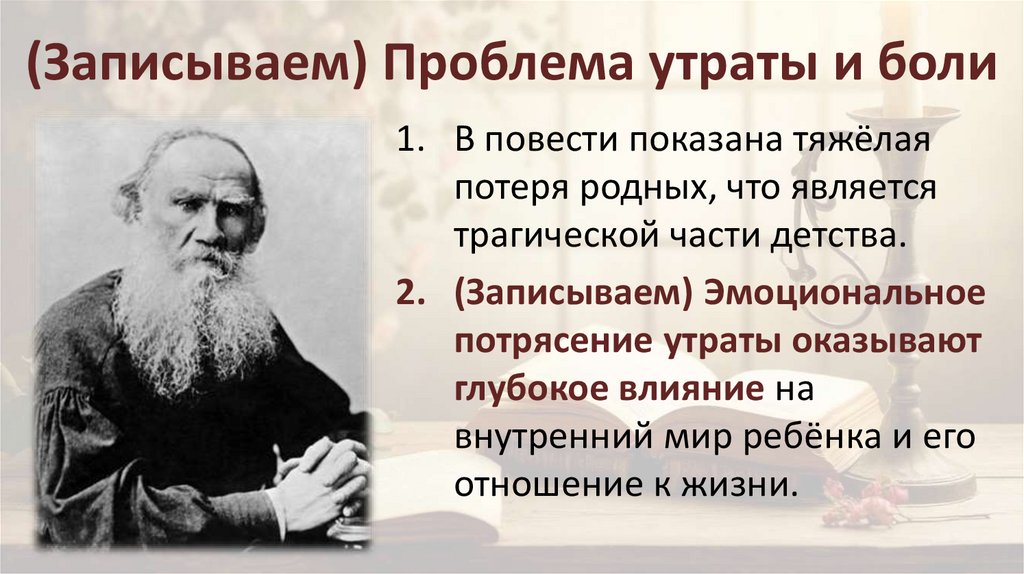 (Записываем) Проблема утраты и боли

1. В повести показана тяжёлая потеря родных, что является трагической части детства.

2. (Записываем) Эмоциональное потрясение утраты оказывают глубокое влияние на внутренний мир ребёнка и его отношение к жизни.